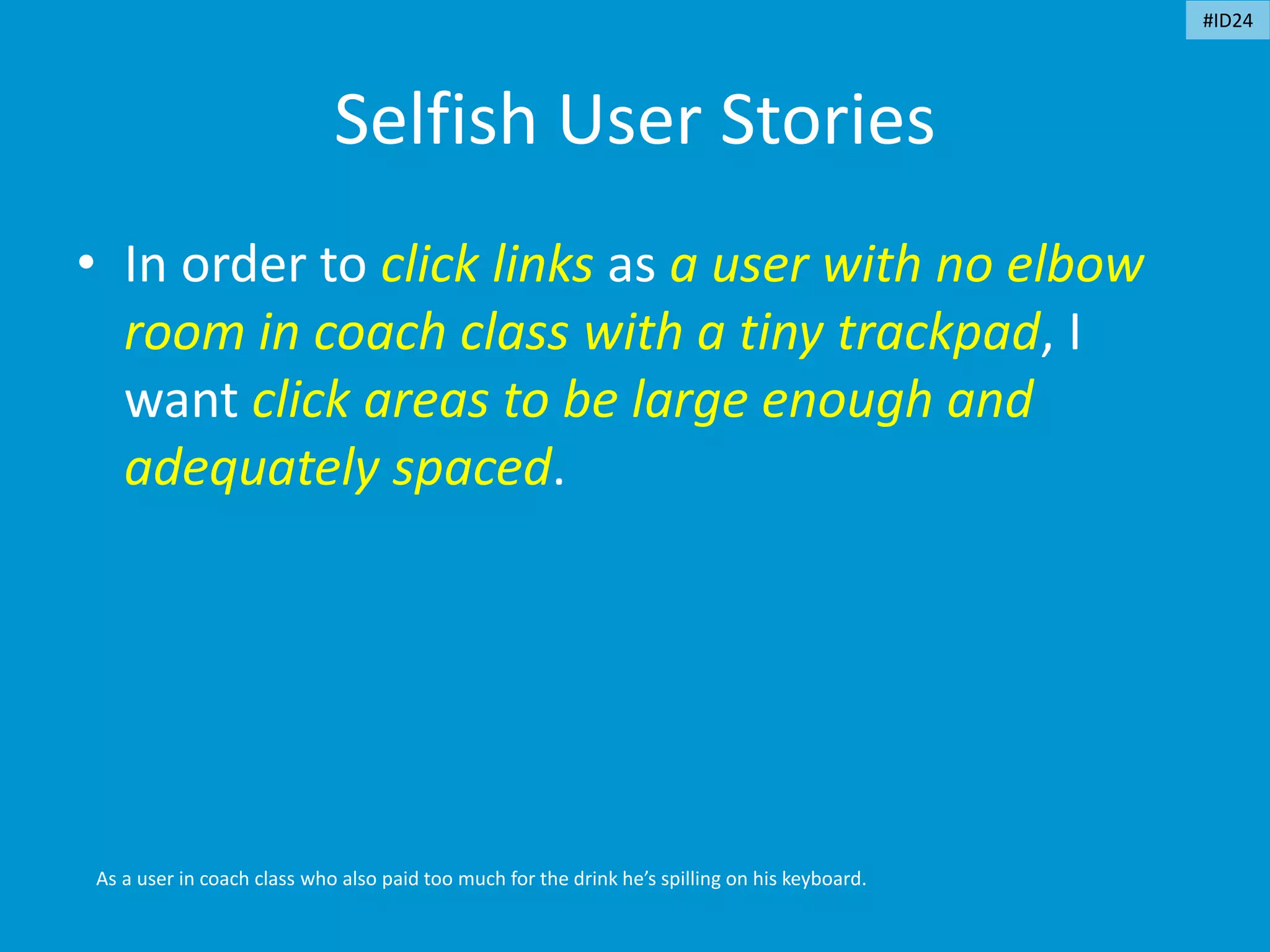 #ID24

Selfish User Stories

• In order to click links as a user with no elbow room in coach class with a tiny trackpad, I want click areas to be large enough and adequately spaced.

As a user in coach class who also paid too much for the drink he's spilling on his keyboard.